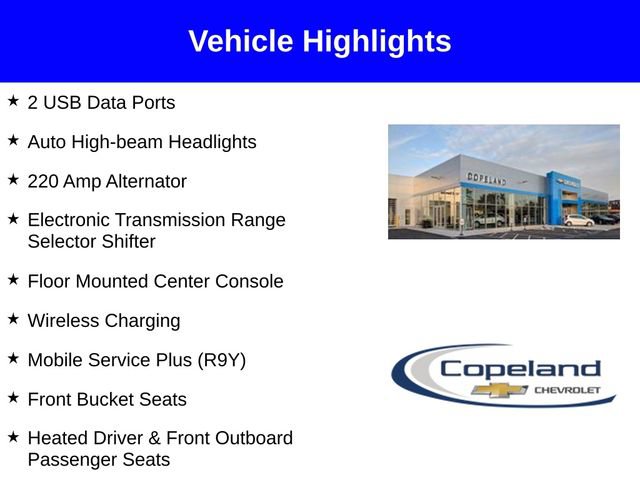 Vehicle Highlights

★ 2 USB Data Ports

★ Auto High-beam Headlights

★ 220 Amp Alternator

★ Electronic Transmission Range Selector Shifter

★ Floor Mounted Center Console

★ Wireless Charging

★ Mobile Service Plus (R9Y)

★ Front Bucket Seats

★ Heated Driver & Front Outboard Passenger Seats

COPELAND

Copeland
CHEVROLET